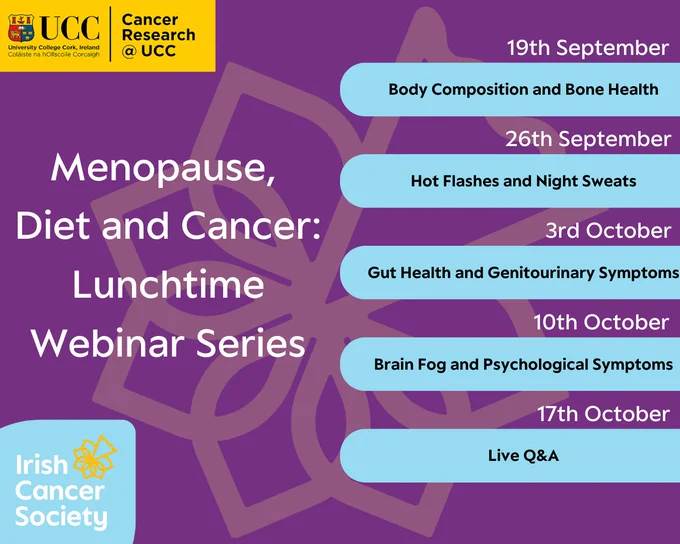 UCC
University College Cork, Ireland
Coláiste na hOllscoile Corcaigh

Cancer Research @ UCC

Menopause, Diet and Cancer: Lunchtime Webinar Series

19th September
Body Composition and Bone Health

26th September
Hot Flashes and Night Sweats

3rd October
Gut Health and Genitourinary Symptoms

10th October
Brain Fog and Psychological Symptoms

17th October
Live Q&A

Irish Cancer Society